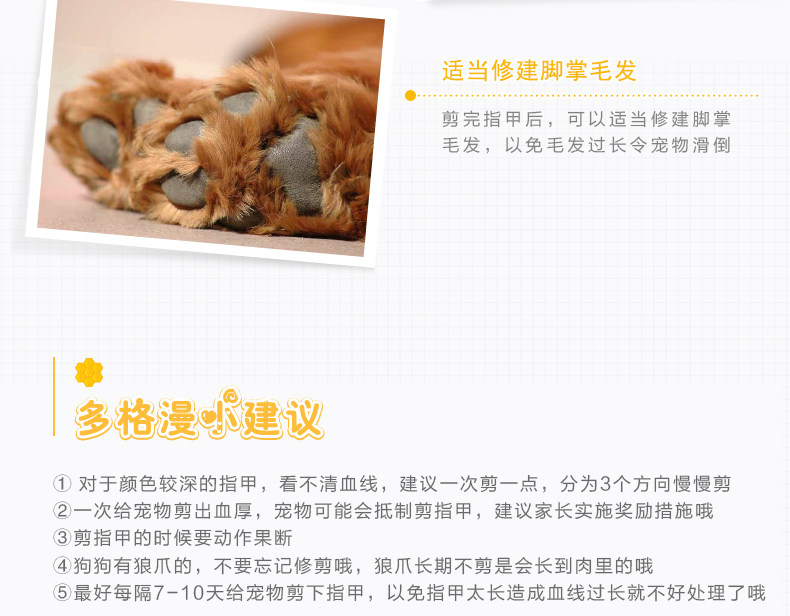 适当修建脚掌毛发

剪完指甲后，可以适当修建脚掌毛发，以免毛发过长令宠物滑倒

多格漫小建议

① 对于颜色较深的指甲，看不清血线，建议一次剪一点，分为3个方向慢慢剪
②一次给宠物剪出血厚，宠物可能会抵制剪指甲，建议家长实施奖励措施哦
③剪指甲的时候要动作果断
④狗狗有狼爪的，不要忘记修剪哦，狼爪长期不剪是会长到肉里的哦
⑤最好每隔7-10天给宠物剪下指甲，以免指甲太长造成血线过长就不好处理了哦